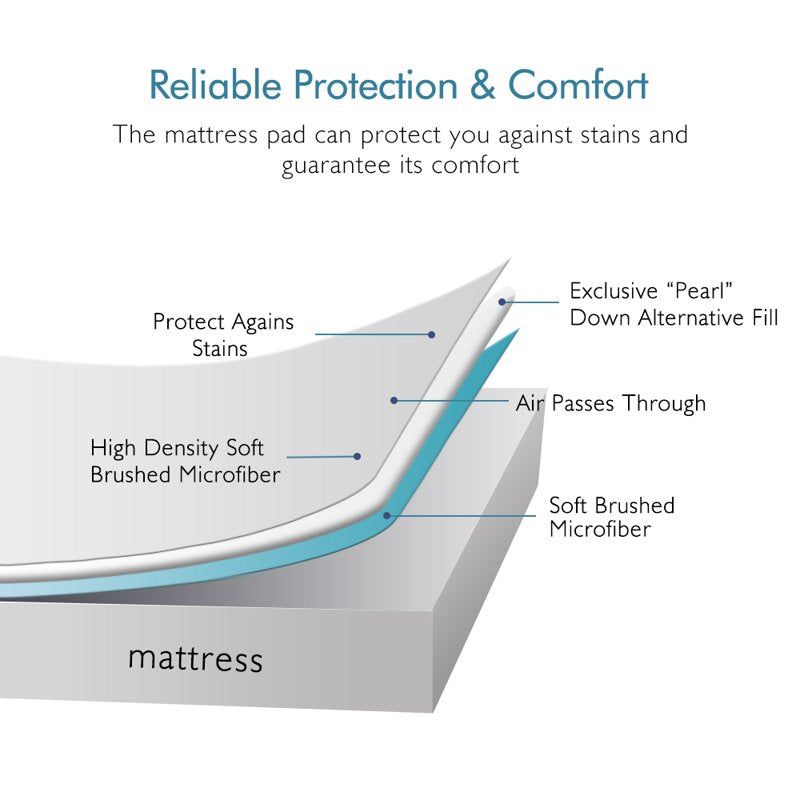 Reliable Protection & Comfort

The mattress pad can protect you against stains and guarantee its comfort

Protect Agains Stains

Exclusive “Pearl” Down Alternative Fill

Air Passes Through

High Density Soft Brushed Microfiber

Soft Brushed Microfiber

mattress